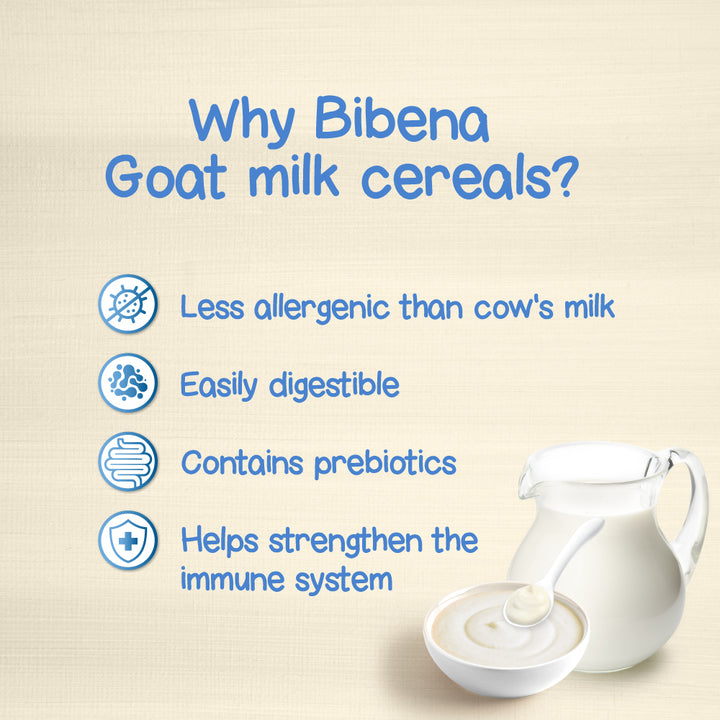 Why Bibena Goat milk cereals?

Less allergenic than cow's milk

Easily digestible

Contains prebiotics

Helps strengthen the immune system